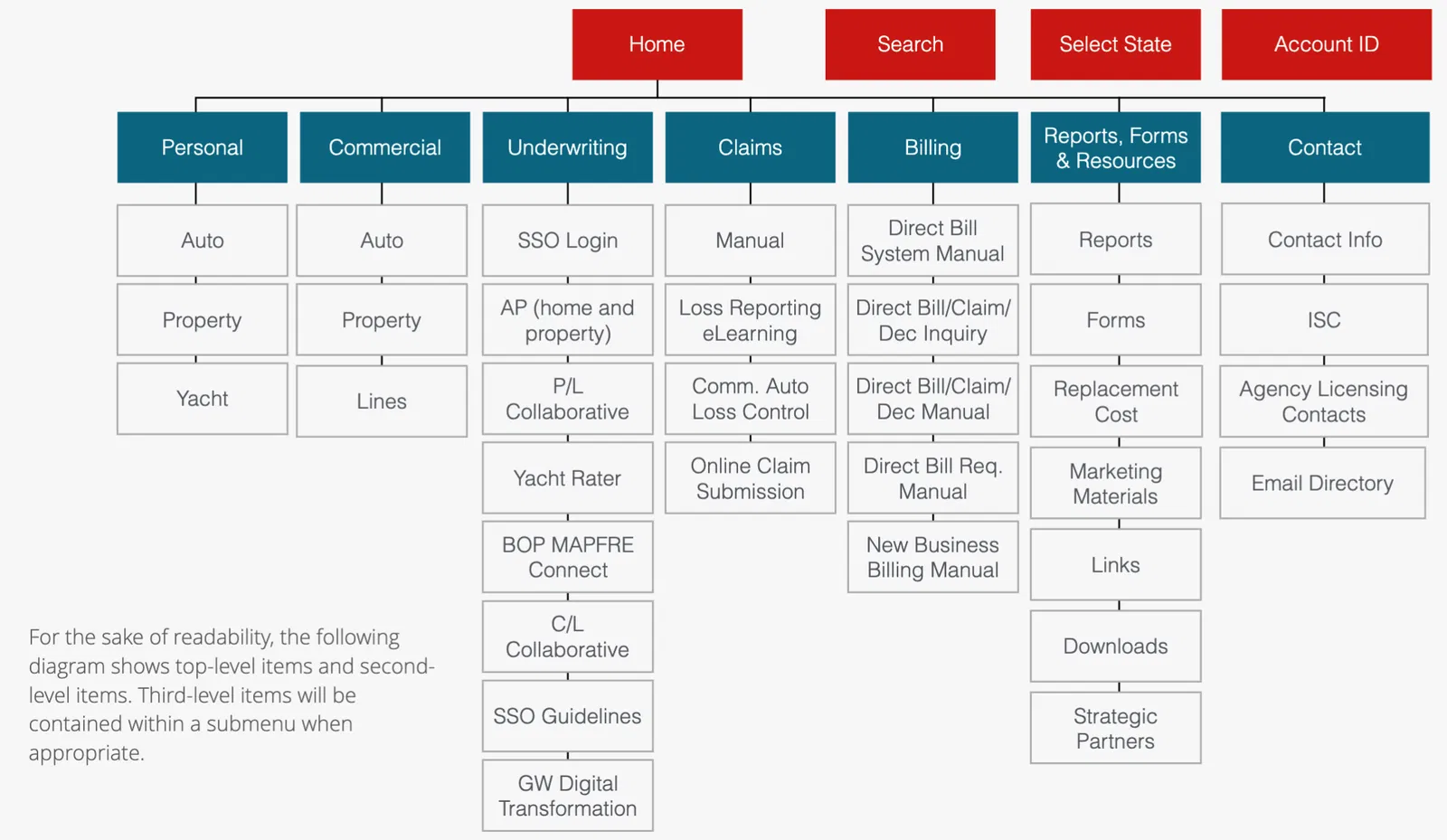 Home
Search
Select State
Account ID

Personal
Auto
Property
Yacht

Commercial
Auto
Property
Lines

Underwriting
SSO Login
AP (home and property)
P/L Collaborative
Yacht Rater
BOP MAPFRE Connect
C/L Collaborative
SSO Guidelines
GW Digital Transformation

Claims
Manual
Loss Reporting eLearning
Comm. Auto Loss Control
Online Claim Submission

Billing
Direct Bill System Manual
Direct Bill/Claim/ Dec Inquiry
Direct Bill/Claim/ Dec Manual
Direct Bill Req. Manual
New Business Billing Manual

Reports, Forms & Resources
Reports
Forms
Replacement Cost
Marketing Materials
Links
Downloads
Strategic Partners

Contact
Contact Info
ISC
Agency Licensing Contacts
Email Directory

For the sake of readability, the following diagram shows top-level items and second-level items. Third-level items will be contained within a submenu when appropriate.